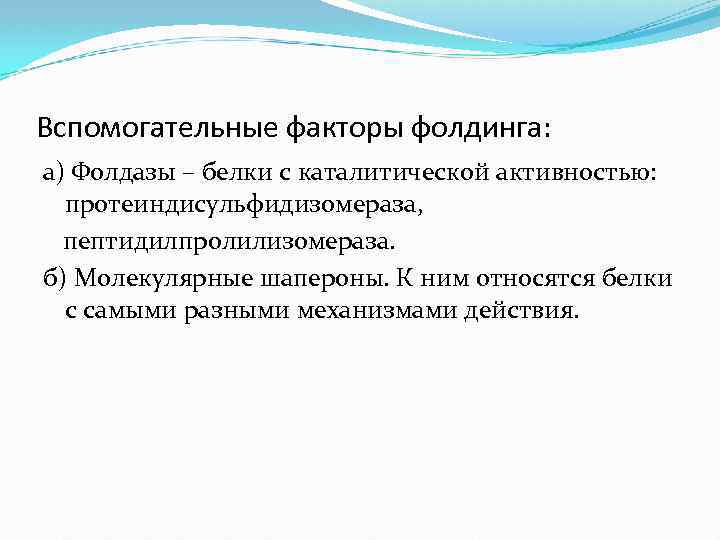 Вспомогательные факторы фолдинга:

а) Фолдазы – белки с каталитической активностью: протеиндисульфидизомераза,

пептидилпролилизомераза.

б) Молекулярные шапероны. К ним относятся белки с самыми разными механизмами действия.